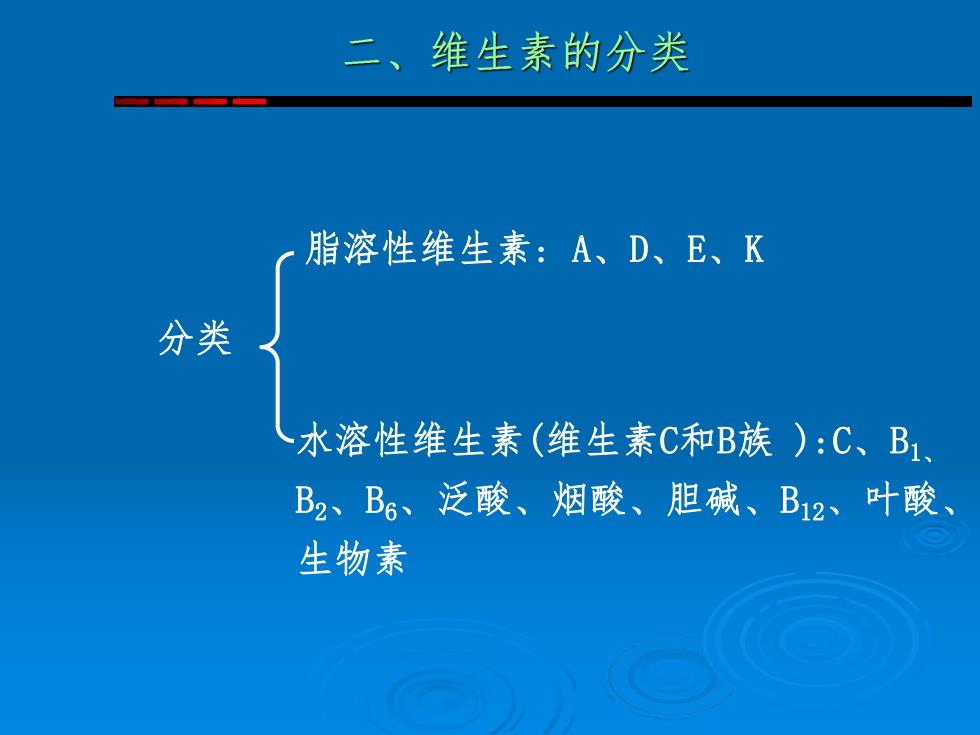 二、维生素的分类

分类

脂溶性维生素：A、D、E、K

水溶性维生素(维生素C和B族 ):C、$B_1$、$B_2$、$B_6$、泛酸、烟酸、胆碱、$B_{12}$、叶酸、生物素